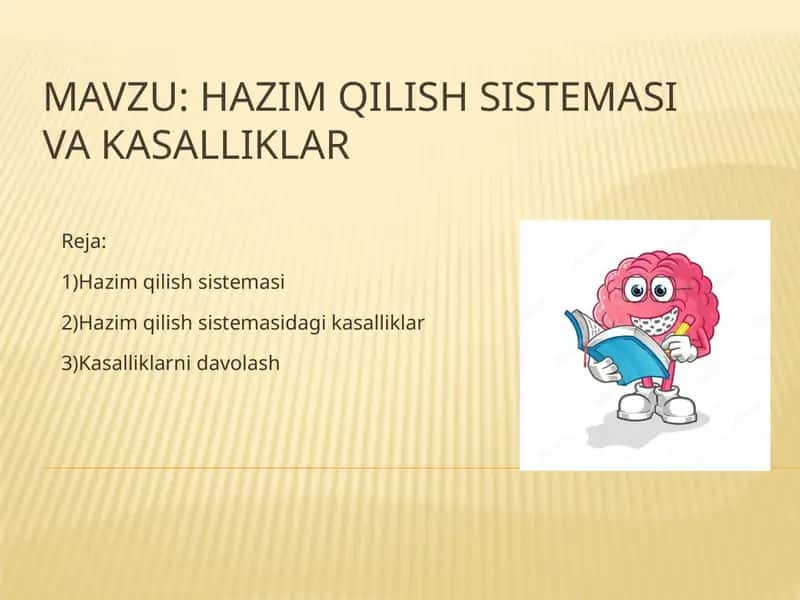 MAVZU: HAZIM QILISH SISTEMASI VA KASALLIKLAR

Reja:

1)Hazim qilish sistemasi

2)Hazim qilish sistemasidagi kasalliklar

3)Kasalliklarni davolash